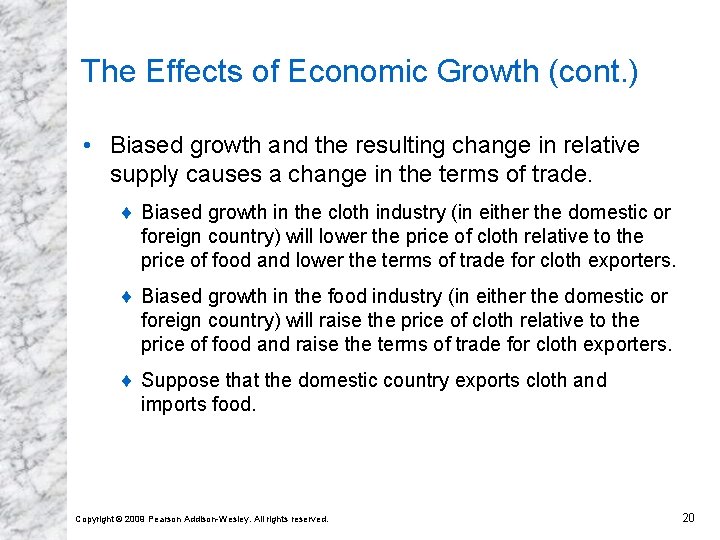 The Effects of Economic Growth (cont.)

• Biased growth and the resulting change in relative supply causes a change in the terms of trade.

♦ Biased growth in the cloth industry (in either the domestic or foreign country) will lower the price of cloth relative to the price of food and lower the terms of trade for cloth exporters.

♦ Biased growth in the food industry (in either the domestic or foreign country) will raise the price of cloth relative to the price of food and raise the terms of trade for cloth exporters.

♦ Suppose that the domestic country exports cloth and imports food.

Copyright © 2009 Pearson Addison-Wesley. All rights reserved.

20